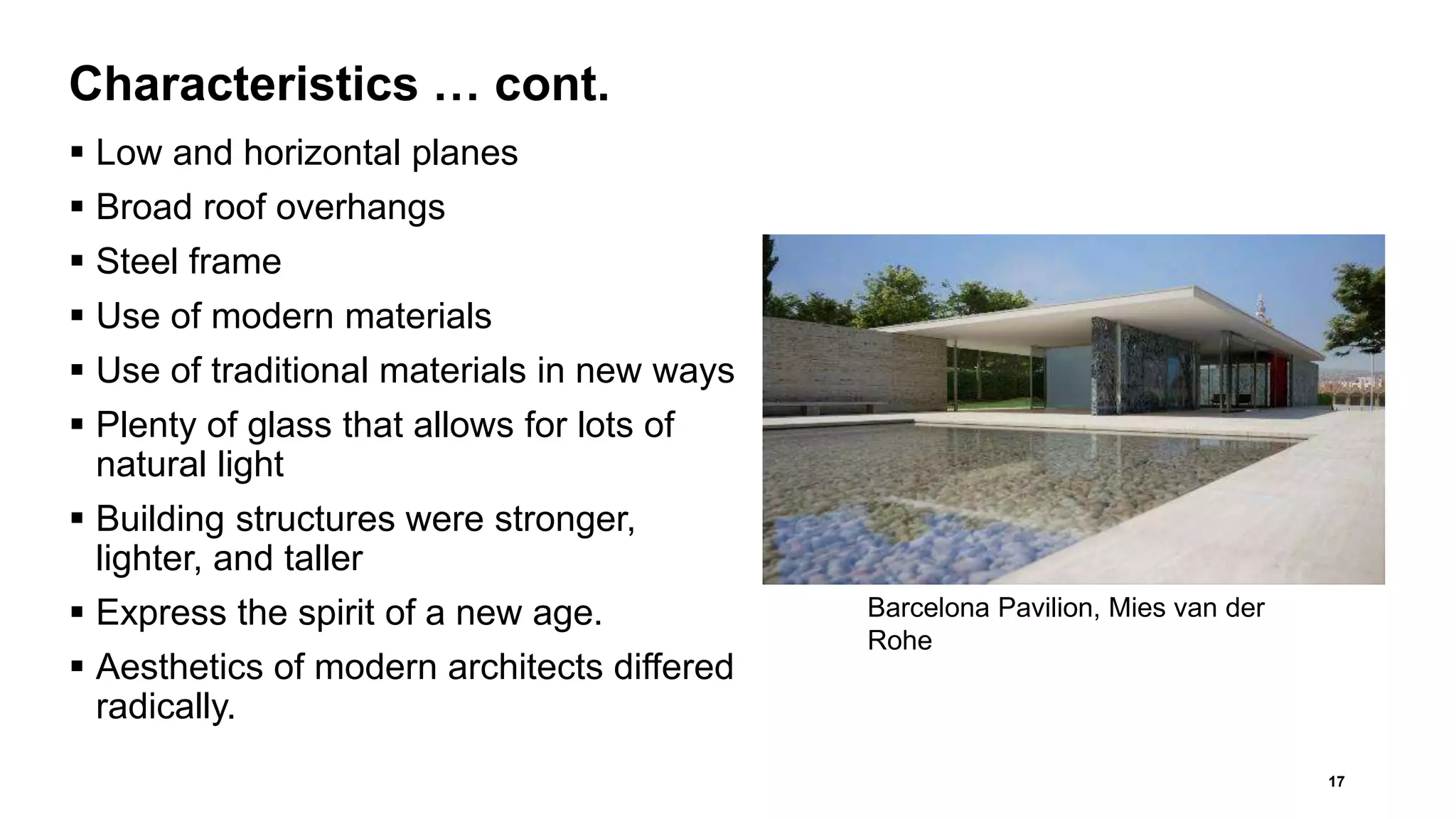 Characteristics … cont.

▪ Low and horizontal planes
▪ Broad roof overhangs
▪ Steel frame
▪ Use of modern materials
▪ Use of traditional materials in new ways
▪ Plenty of glass that allows for lots of natural light
▪ Building structures were stronger, lighter, and taller
▪ Express the spirit of a new age.
▪ Aesthetics of modern architects differed radically.

Barcelona Pavilion, Mies van der Rohe

17